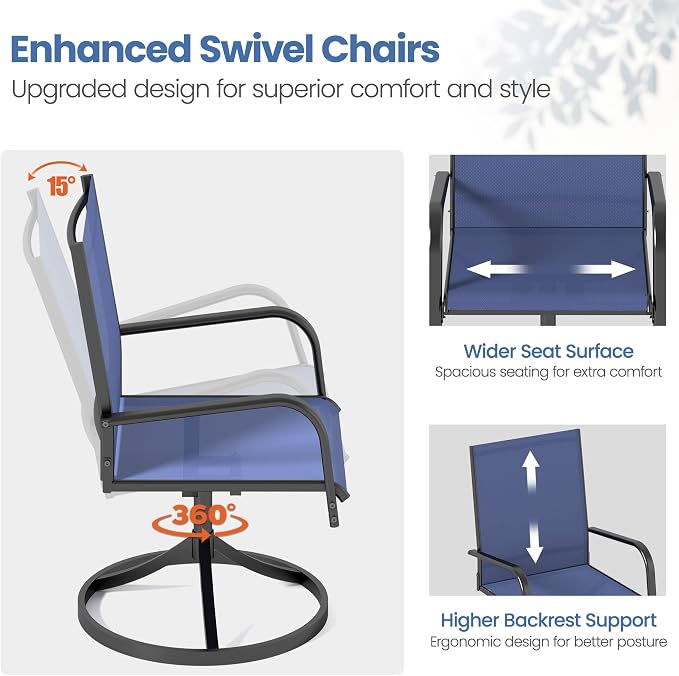 Enhanced Swivel Chairs
Upgraded design for superior comfort and style

15°

360°

Wider Seat Surface
Spacious seating for extra comfort

Higher Backrest Support
Ergonomic design for better posture